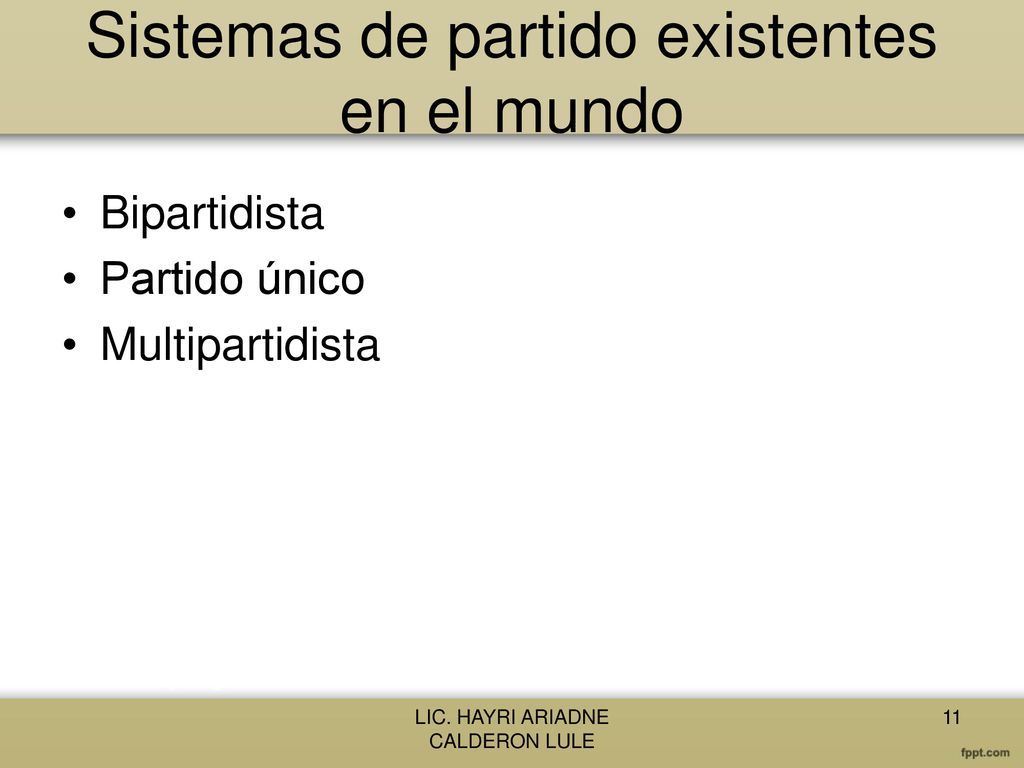 Sistemas de partido existentes en el mundo

• Bipartidista
• Partido único
• Multipartidista

LIC. HAYRI ARIADNE CALDERON LULE

11

fppt.com